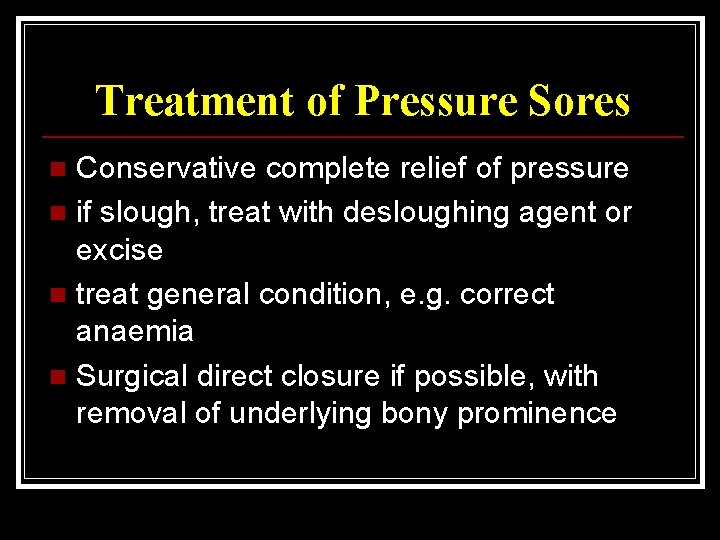 Treatment of Pressure Sores

- Conservative complete relief of pressure
- if slough, treat with desloughing agent or excise
- treat general condition, e.g. correct anaemia
- Surgical direct closure if possible, with removal of underlying bony prominence